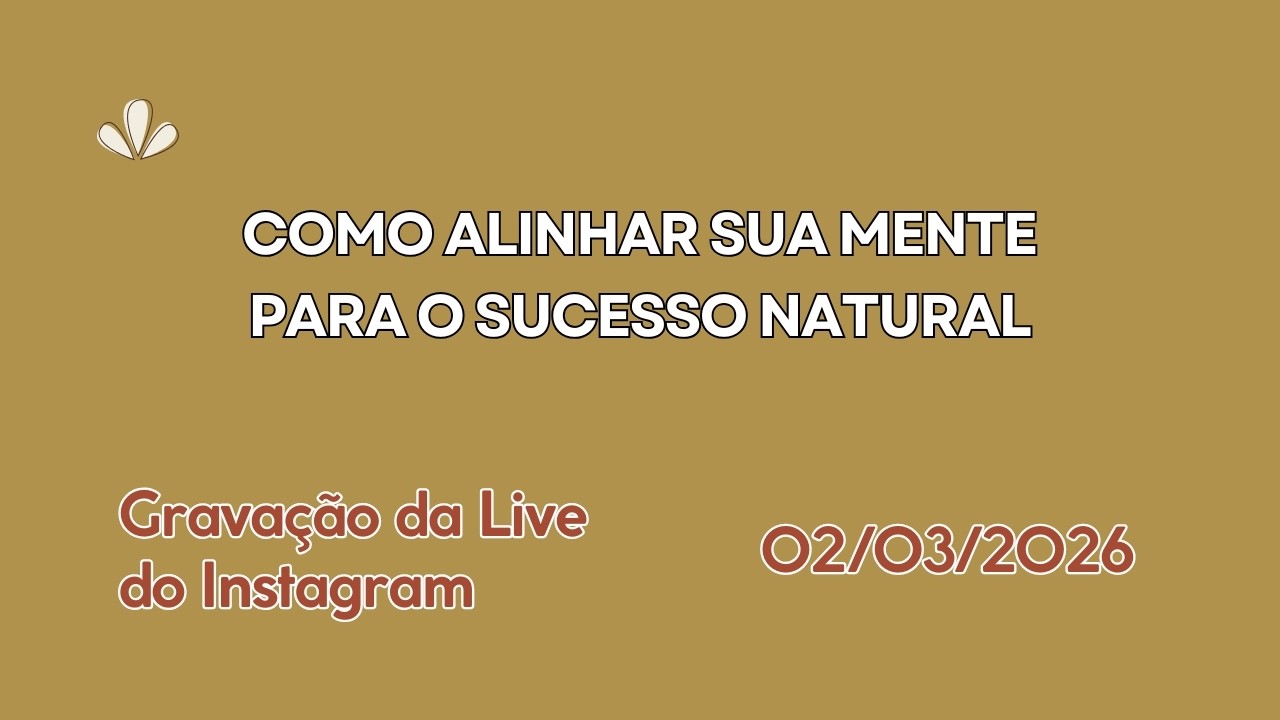 COMO ALINHAR SUA MENTE PARA O SUCESSO NATURAL

Gravação da Live do Instagram

02/03/2026